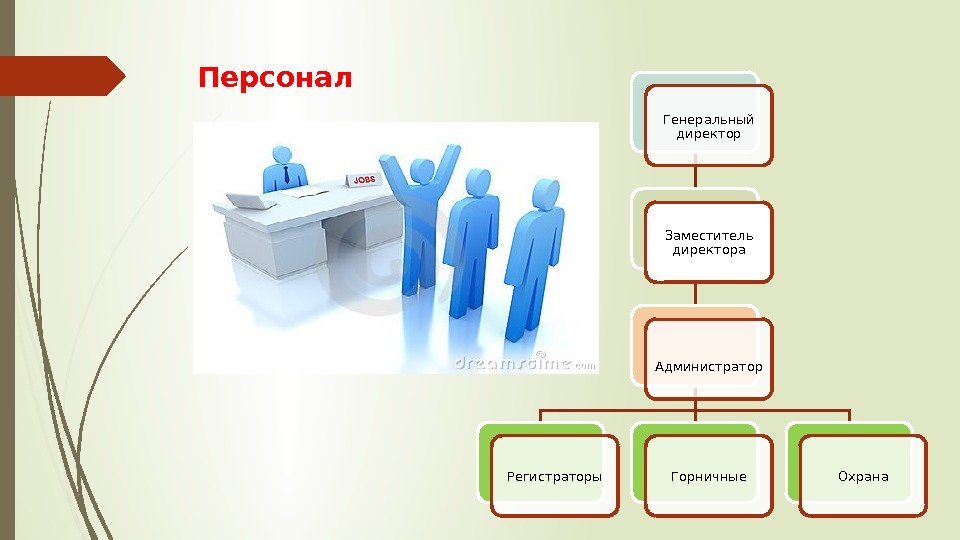 Персонал

JOBS

dreamstime.com

Генеральный директор

Заместитель директора

Администратор

Регистраторы

Горничные

Охрана